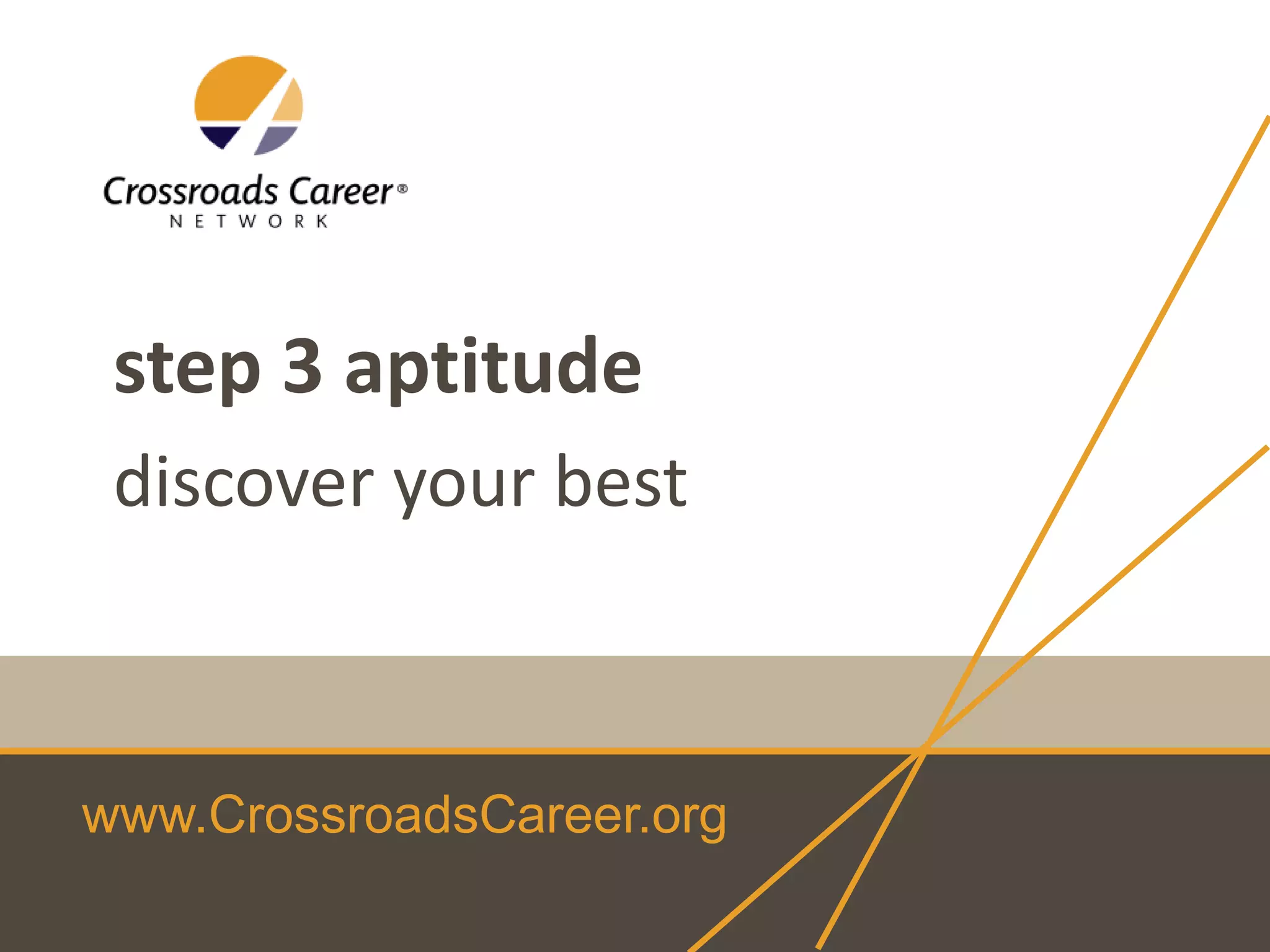 Crossroads Career®
NETWORK

step 3 aptitude

discover your best

www.CrossroadsCareer.org